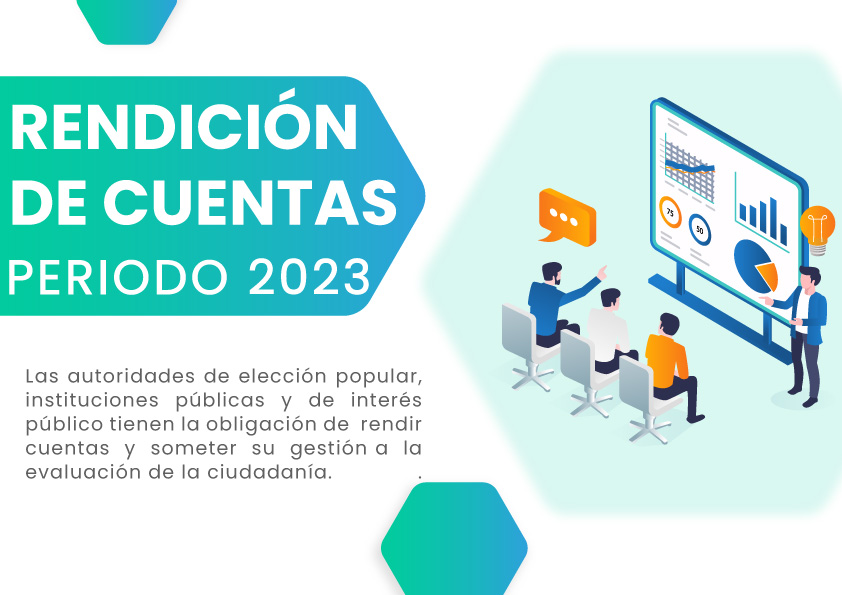 RENDICIÓN DE CUENTAS
PERIODO 2023

Las autoridades de elección popular, instituciones públicas y de interés público tienen la obligación de rendir cuentas y someter su gestión a la evaluación de la ciudadanía. .

75
50